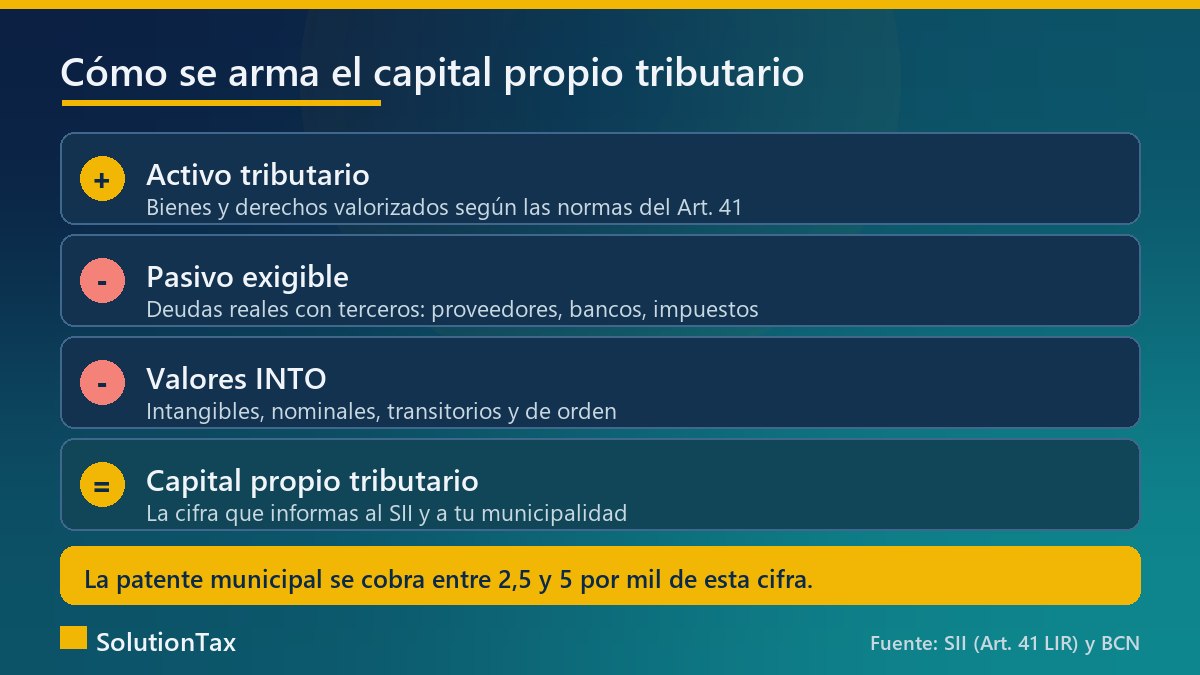 Cómo se arma el capital propio tributario

+ Activo tributario
Bienes y derechos valorizados según las normas del Art. 41

- Pasivo exigible
Deudas reales con terceros: proveedores, bancos, impuestos

- Valores INTO
Intangibles, nominales, transitorios y de orden

= Capital propio tributario
La cifra que informas al SII y a tu municipalidad

La patente municipal se cobra entre 2,5 y 5 por mil de esta cifra.

SolutionTax

Fuente: SII (Art. 41 LIR) y BCN